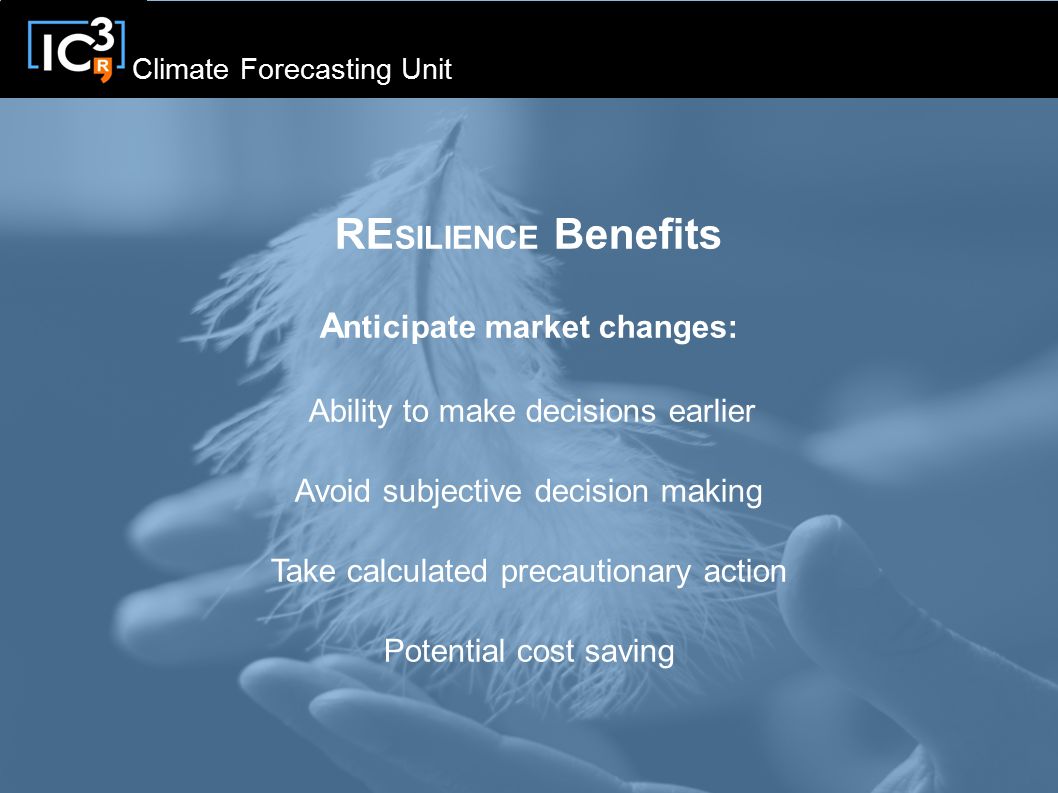 IC3 R

Climate Forecasting Unit

RESILIENCE Benefits

Anticipate market changes:

Ability to make decisions earlier

Avoid subjective decision making

Take calculated precautionary action

Potential cost saving